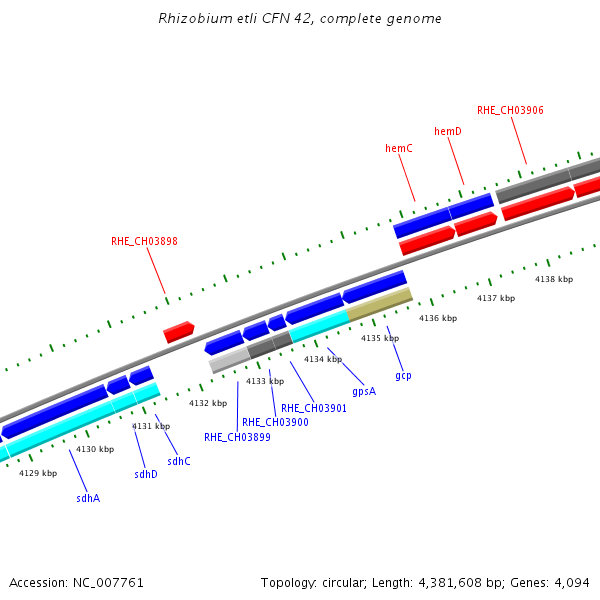 Rhizobium etli CFN 42, complete genome

RHE_CH03906

hemD

hemC

RHE_CH03898

4138 kbp

4137 kbp

4136 kbp

4135 kbp

4134 kbp

4133 kbp

4132 kbp

4131 kbp

4130 kbp

4129 kbp

gcp

gpsA

RHE_CH03901

RHE_CH03900

RHE_CH03899

sdhC

sdhD

sdhA

Accession: NC_007761

Topology: circular; Length: 4,381,608 bp; Genes: 4,094